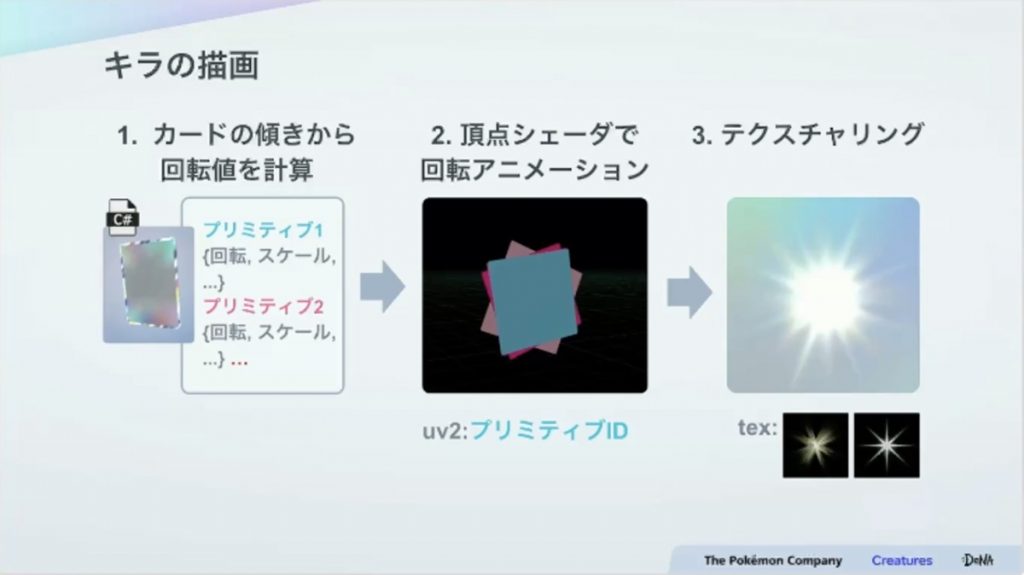 キラの描画

1. カードの傾きから回転値を計算

C#

プリミティブ1
{回転, スケール, ...}
プリミティブ2
{回転, スケール, ...} ...

2. 頂点シェーダで回転アニメーション

uv2:プリミティブID

3. テクスチャリング

tex:

The Pokémon Company Creatures DeNA